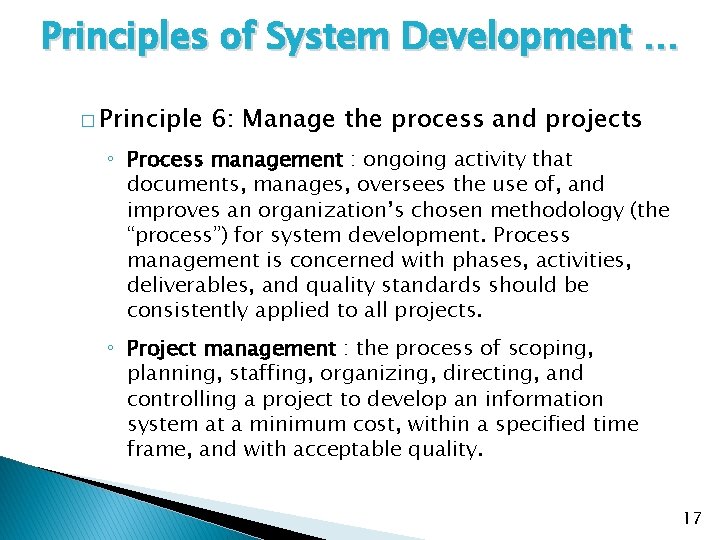 Principles of System Development …

□ Principle 6: Manage the process and projects

◦ Process management : ongoing activity that documents, manages, oversees the use of, and improves an organization's chosen methodology (the "process") for system development. Process management is concerned with phases, activities, deliverables, and quality standards should be consistently applied to all projects.

◦ Project management : the process of scoping, planning, staffing, organizing, directing, and controlling a project to develop an information system at a minimum cost, within a specified time frame, and with acceptable quality.

17